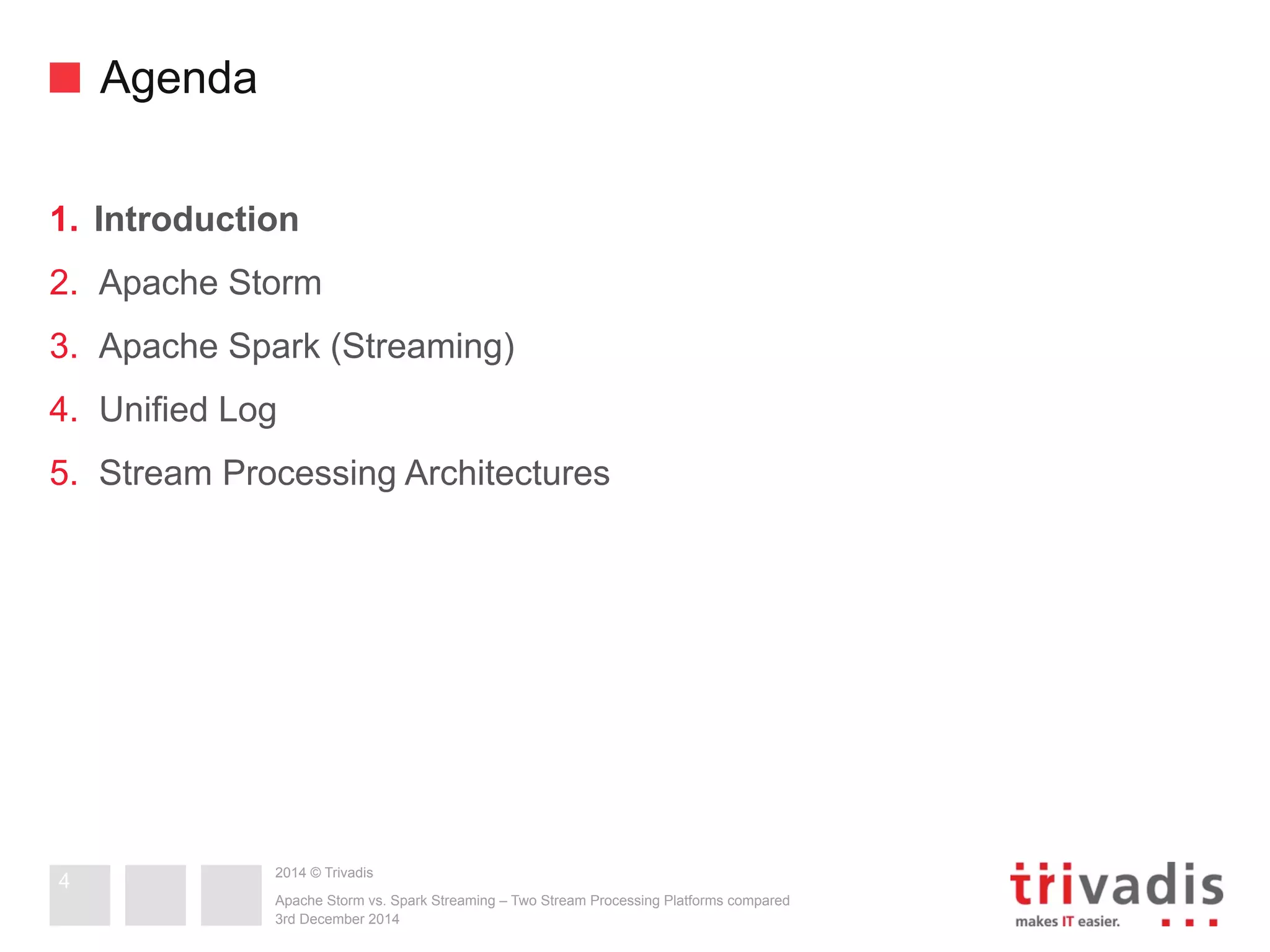 Agenda

1. Introduction
2. Apache Storm
3. Apache Spark (Streaming)
4. Unified Log
5. Stream Processing Architectures

4

2014 © Trivadis

Apache Storm vs. Spark Streaming – Two Stream Processing Platforms compared
3rd December 2014

trivadis
makes IT easier.